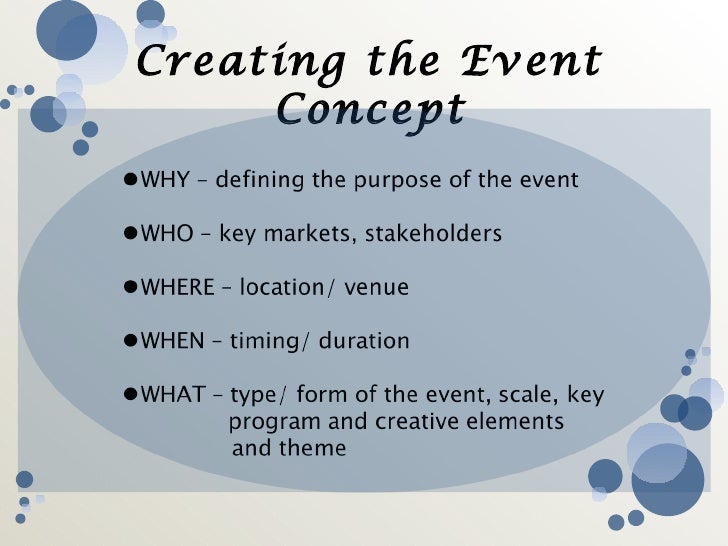 Creating the Event Concept

●WHY – defining the purpose of the event

●WHO – key markets, stakeholders

●WHERE – location/ venue

●WHEN – timing/ duration

●WHAT – type/ form of the event, scale, key program and creative elements and theme